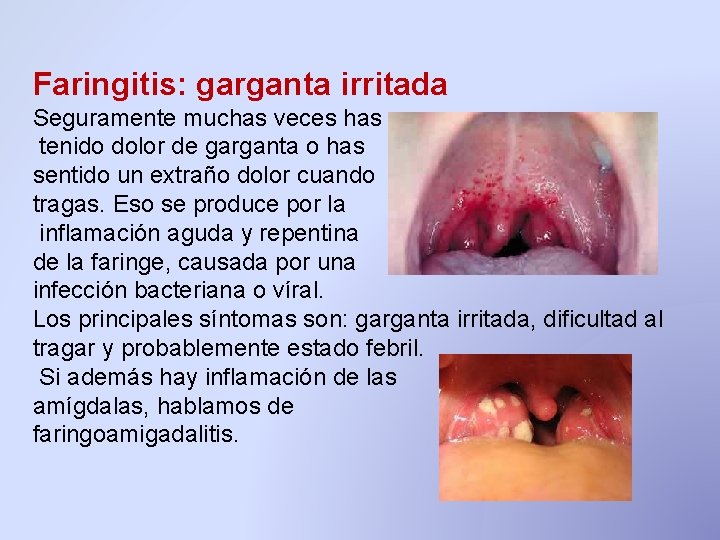 Faringitis: garganta irritada

Seguramente muchas veces has tenido dolor de garganta o has sentido un extraño dolor cuando tragas. Eso se produce por la inflamación aguda y repentina de la faringe, causada por una infección bacteriana o víral.
Los principales síntomas son: garganta irritada, dificultad al tragar y probablemente estado febril.
Si además hay inflamación de las amígdalas, hablamos de faringoamigadalitis.